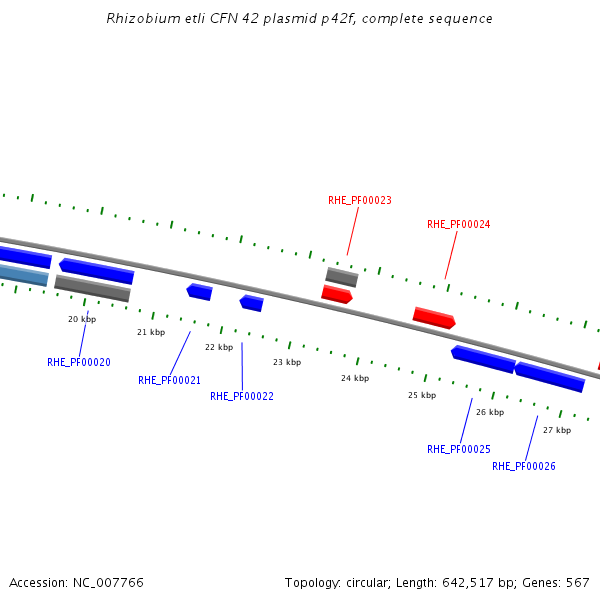 Rhizobium etli CFN 42 plasmid p42f, complete sequence

RHE_PF00023

RHE_PF00024

20 kbp

21 kbp

22 kbp

23 kbp

24 kbp

25 kbp

26 kbp

27 kbp

RHE_PF00020

RHE_PF00021

RHE_PF00022

RHE_PF00025

RHE_PF00026

Accession: NC_007766

Topology: circular; Length: 642,517 bp; Genes: 567